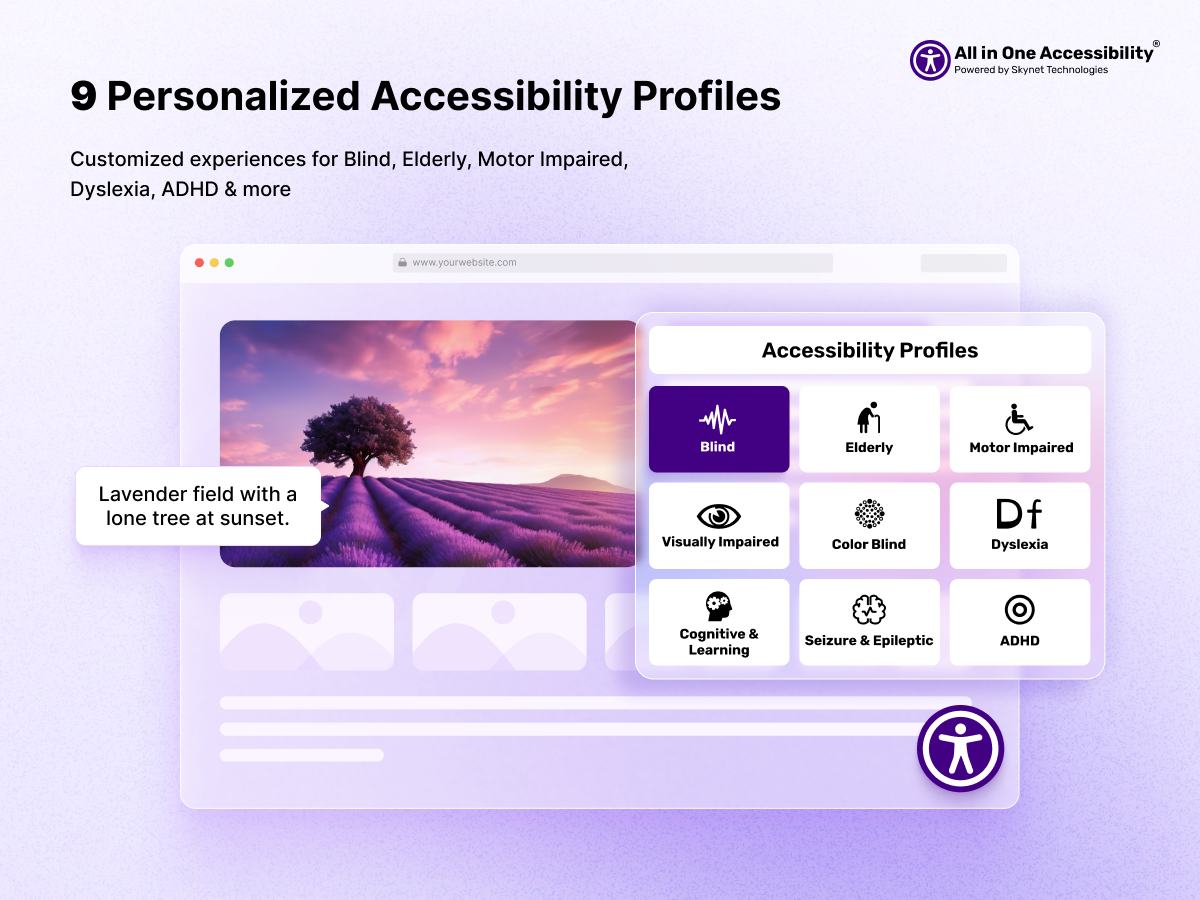 All in One Accessibility®
Powered by Skynet Technologies

9 Personalized Accessibility Profiles

Customized experiences for Blind, Elderly, Motor Impaired, Dyslexia, ADHD & more

www.yourwebsite.com

Lavender field with a lone tree at sunset.

Accessibility Profiles

Blind
Elderly
Motor Impaired
Visually Impaired
Color Blind
Df
Dyslexia
Cognitive & Learning
Seizure & Epileptic
ADHD